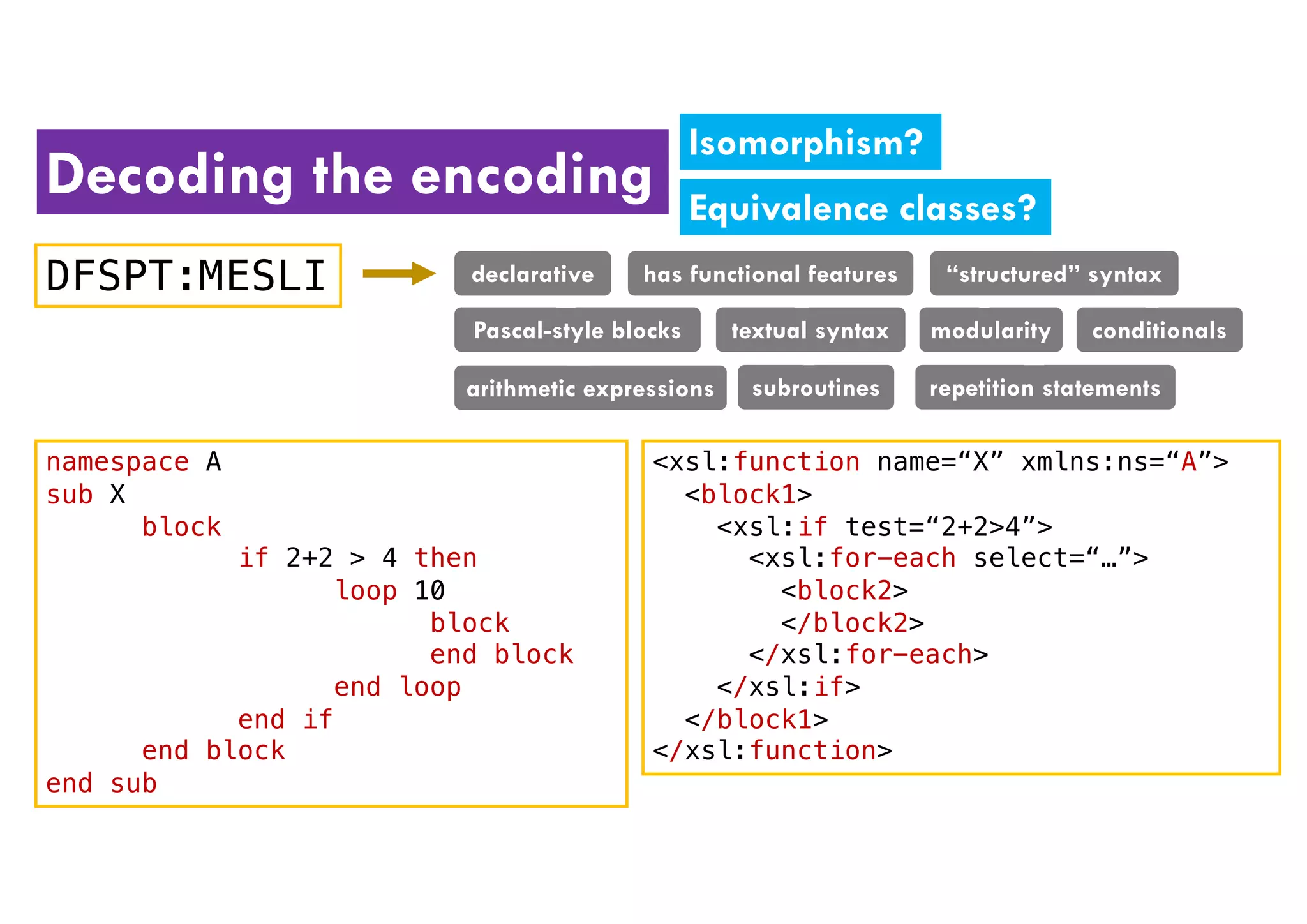 Decoding the encoding

Isomorphism?

Equivalence classes?

DFSPT:MESLI

declarative
has functional features
“structured” syntax
Pascal-style blocks
textual syntax
modularity
conditionals
arithmetic expressions
subroutines
repetition statements

namespace A
sub X
      block
            if 2+2 > 4 then
                  loop 10
                        block
                        end block
                  end loop
            end if
      end block
end sub

<xsl:function name=“X” xmlns:ns=“A”>
  <block1>
    <xsl:if test=“2+2>4”>
      <xsl:for-each select=“…”>
        <block2>
        </block2>
      </xsl:for-each>
    </xsl:if>
  </block1>
</xsl:function>